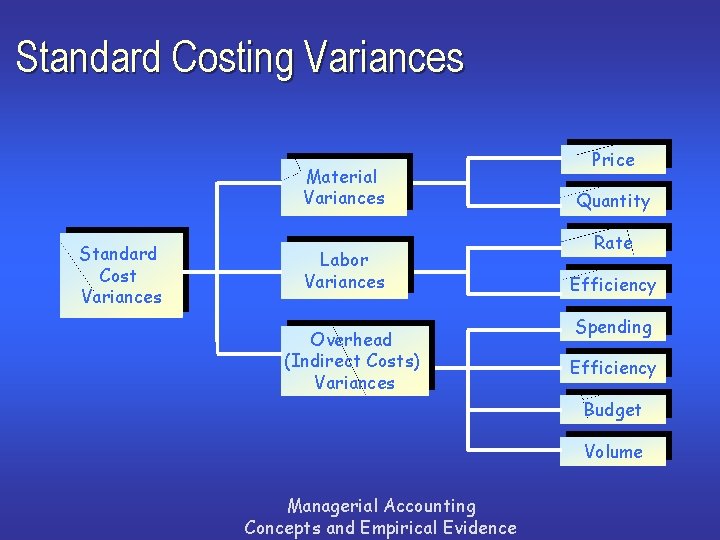 Standard Costing Variances

Standard Cost Variances

Material Variances

Labor Variances

Overhead (Indirect Costs) Variances

Price

Quantity

Rate

Efficiency

Spending

Efficiency

Budget

Volume

Managerial Accounting
Concepts and Empirical Evidence